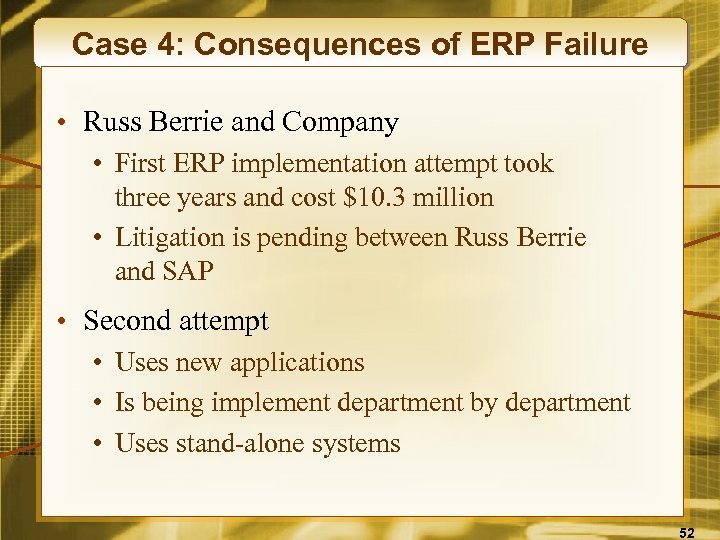 Case 4: Consequences of ERP Failure

• Russ Berrie and Company
  • First ERP implementation attempt took three years and cost \$10.3 million
  • Litigation is pending between Russ Berrie and SAP

• Second attempt
  • Uses new applications
  • Is being implement department by department
  • Uses stand-alone systems

52